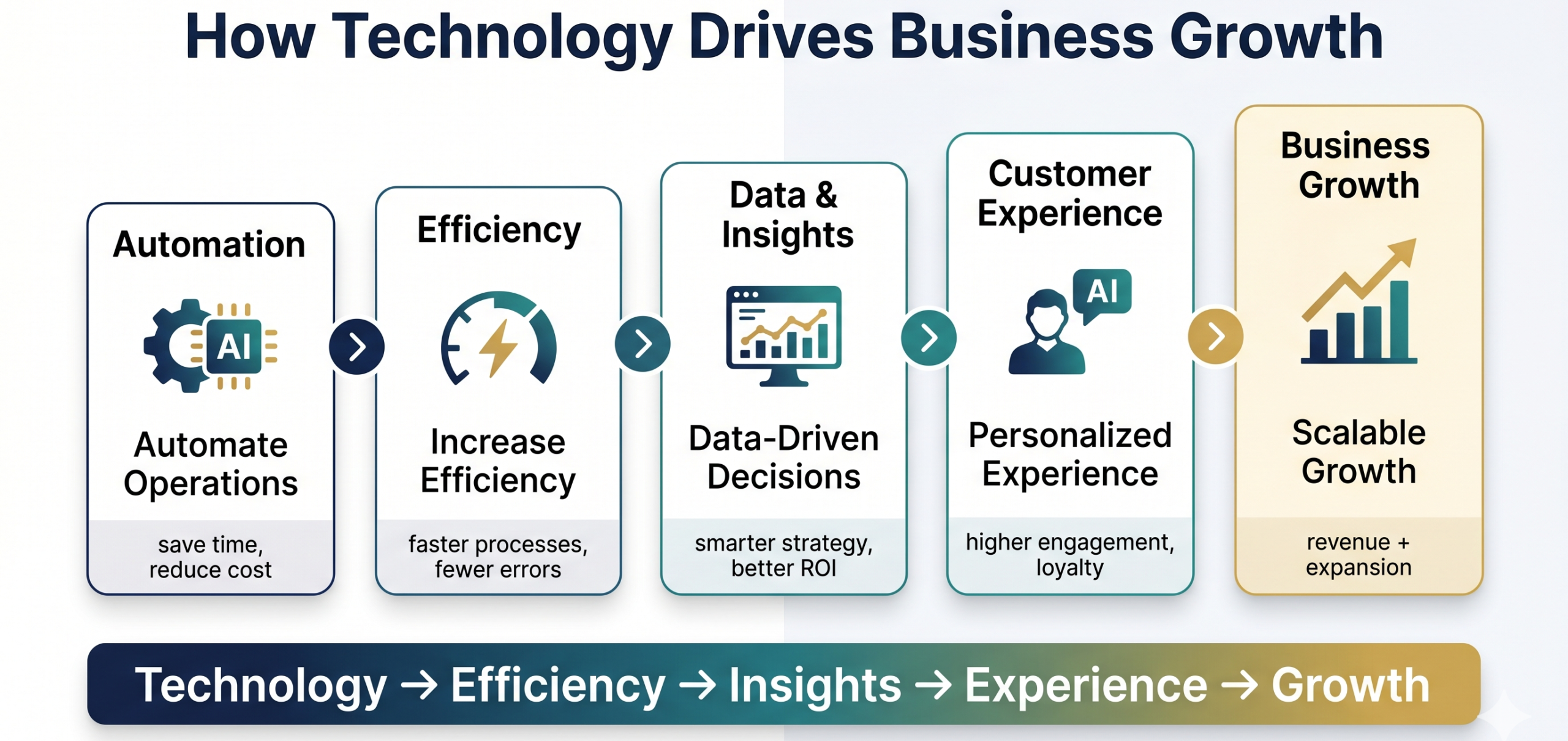 How Technology Drives Business Growth

Automation

AI

Automate Operations

save time, reduce cost

Efficiency

Increase Efficiency

faster processes, fewer errors

Data & Insights

Data-Driven Decisions

smarter strategy, better ROI

Customer Experience

AI

Personalized Experience

higher engagement, loyalty

Business Growth

Scalable Growth

revenue + expansion

Technology → Efficiency → Insights → Experience → Growth